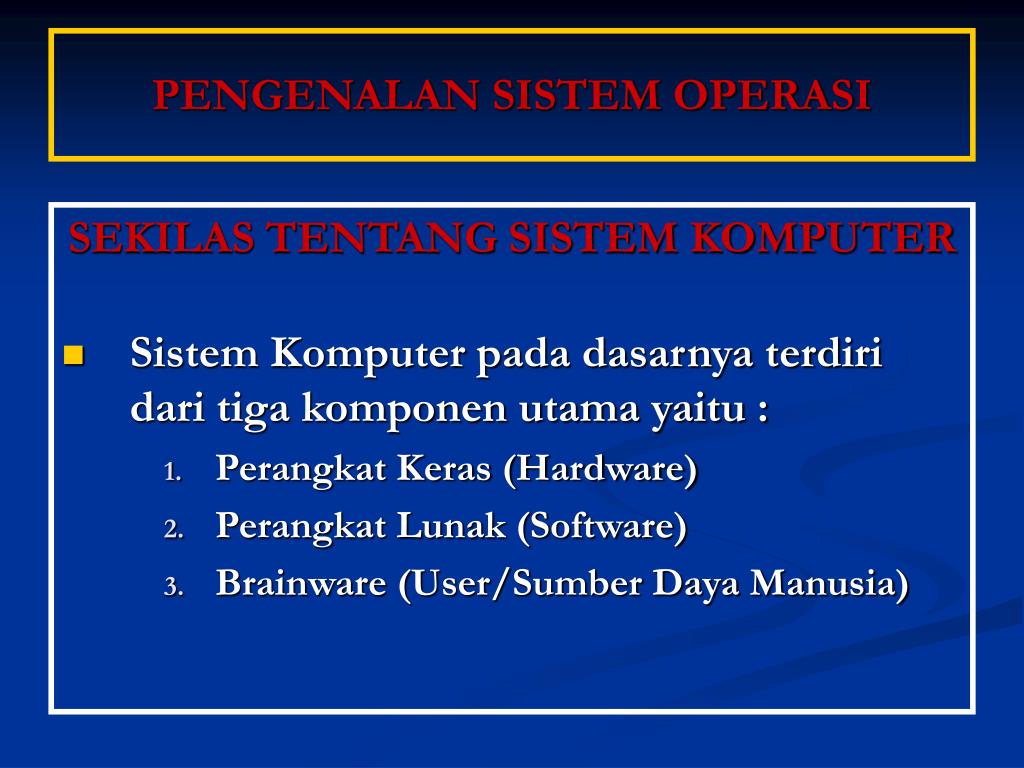 PENGENALAN SISTEM OPERASI

SEKILAS TENTANG SISTEM KOMPUTER

Sistem Komputer pada dasarnya terdiri dari tiga komponen utama yaitu :

1. Perangkat Keras (Hardware)
2. Perangkat Lunak (Software)
3. Brainware (User/Sumber Daya Manusia)